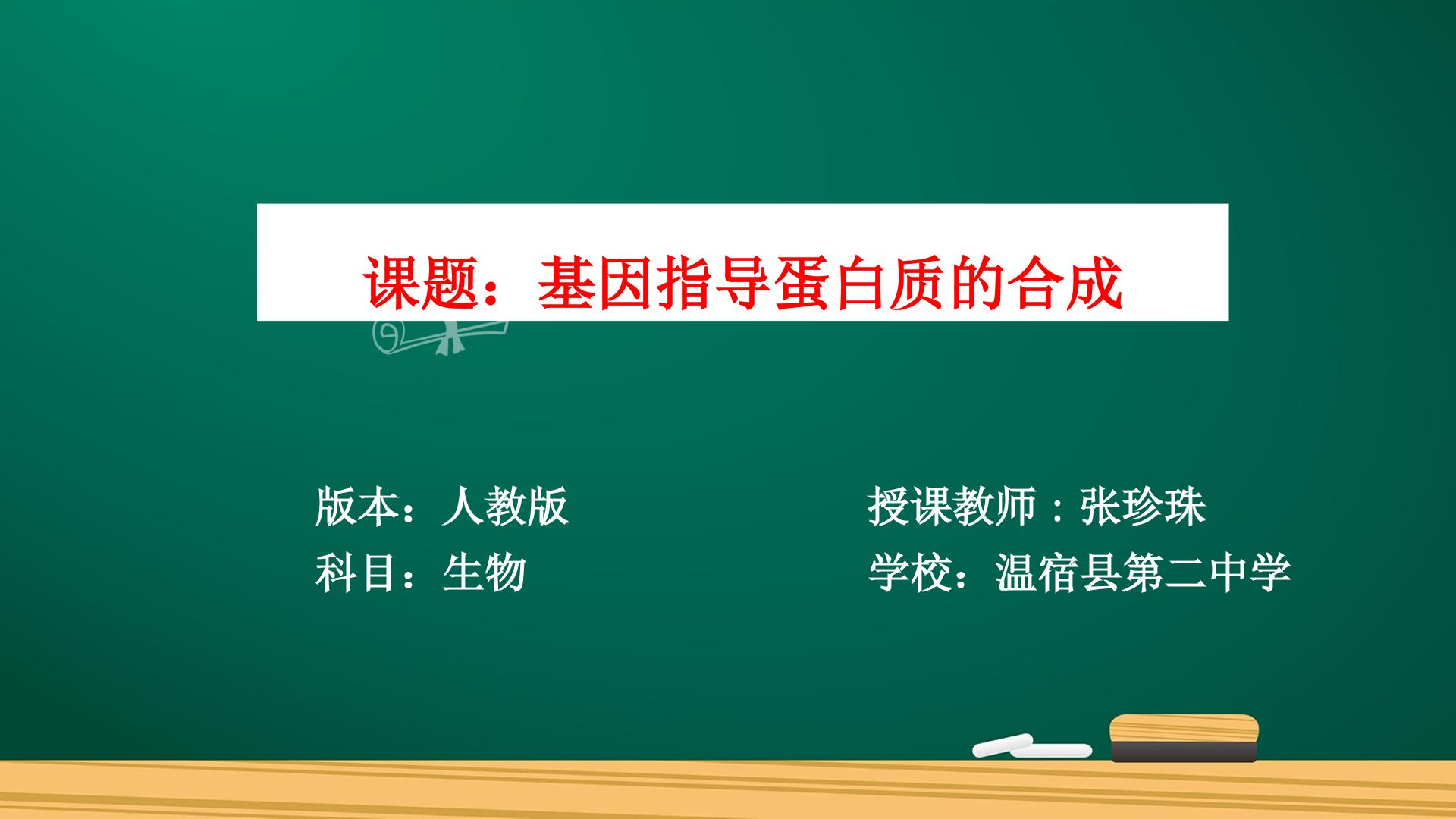 课题：基因指导蛋白质的合成

版本：人教版
科目：生物

授课教师：张珍珠
学校：温宿县第二中学